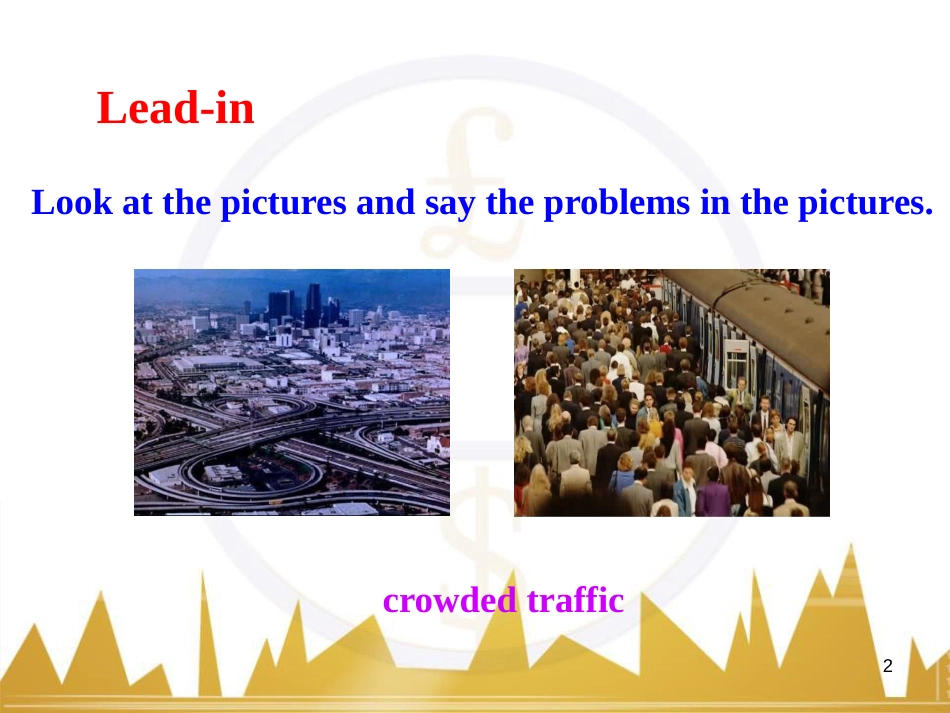 Lead-in

Look at the pictures and say the problems in the pictures.

crowded traffic

2